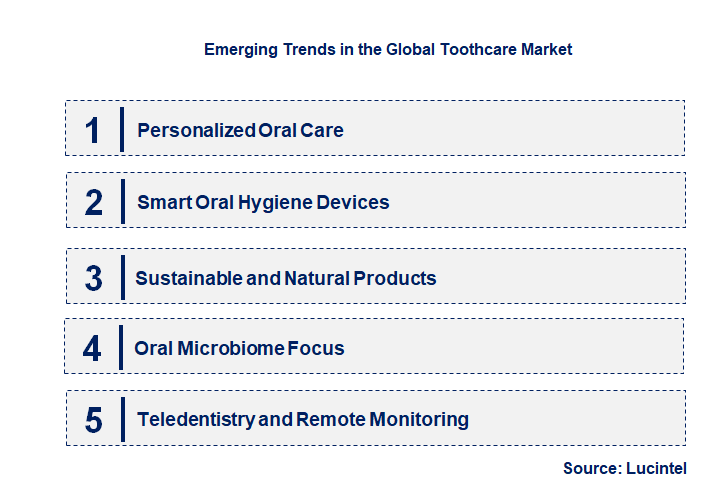 Emerging Trends in the Global Toothcare Market

1 Personalized Oral Care

2 Smart Oral Hygiene Devices

3 Sustainable and Natural Products

4 Oral Microbiome Focus

5 Teledentistry and Remote Monitoring

Source: Lucintel